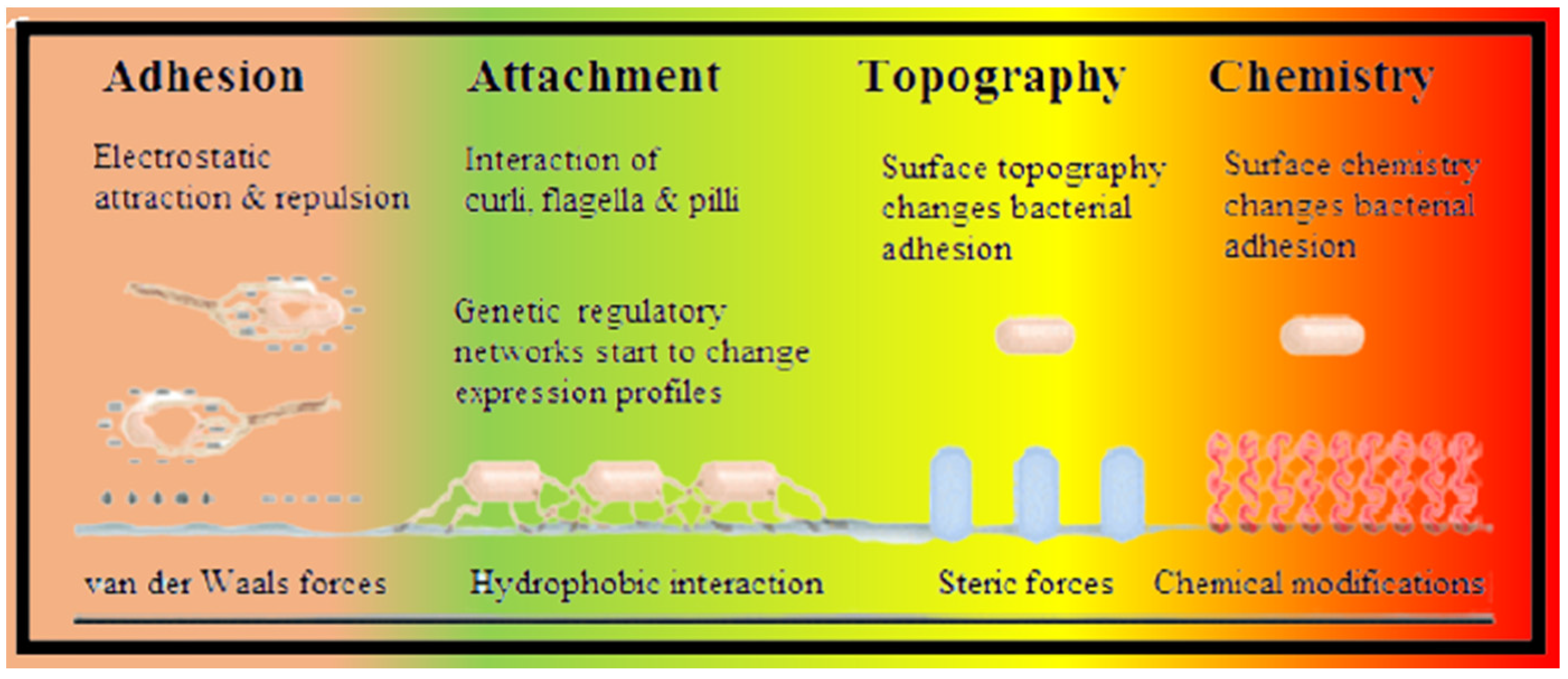 Adhesion

Electrostatic attraction & repulsion

van der Waals forces

Attachment

Interaction of curli, flagella & pilli

Genetic regulatory networks start to change expression profiles

Hydrophobic interaction

Topography

Surface topography changes bacterial adhesion

Steric forces

Chemistry

Surface chemistry changes bacterial adhesion

Chemical modifications